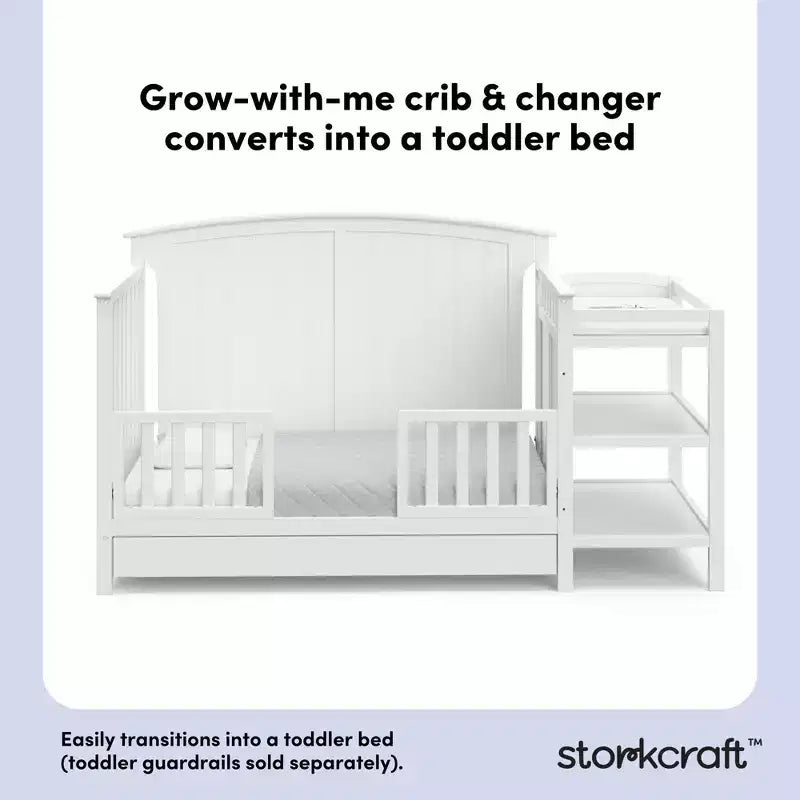 Grow-with-me crib & changer converts into a toddler bed

Easily transitions into a toddler bed (toddler guardrails sold separately).

storkcraft™